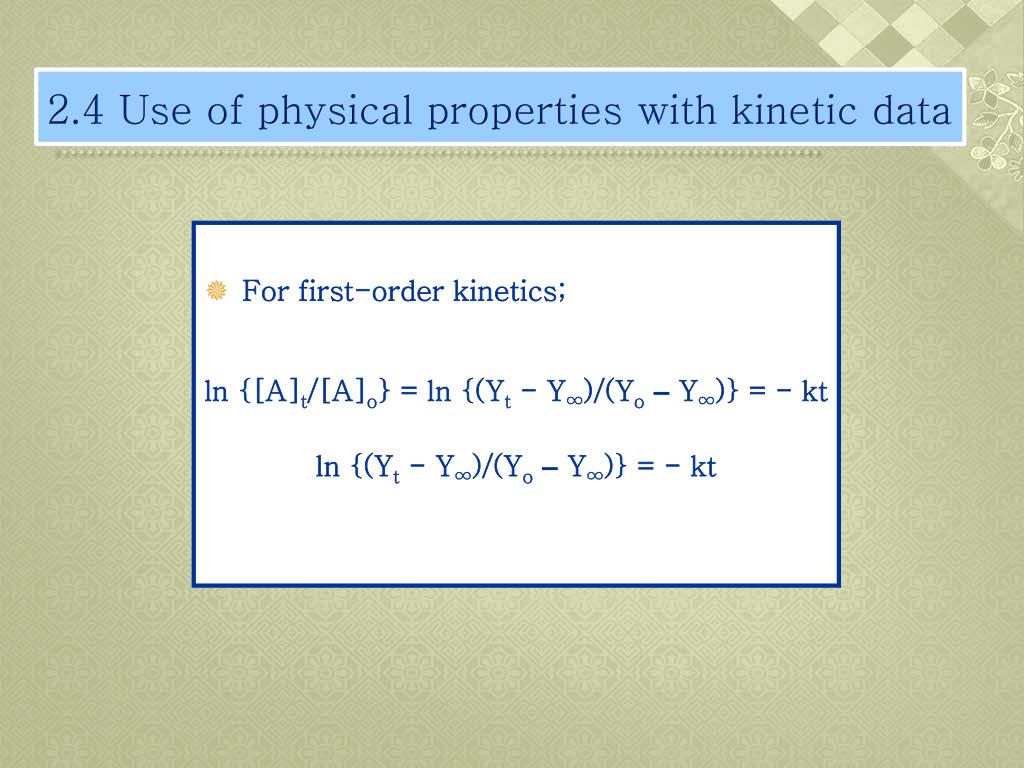 2.4 Use of physical properties with kinetic data

For first-order kinetics;

$\ln \{[A]_t/[A]_o\} = \ln \{(Y_t - Y_\infty)/(Y_o - Y_\infty)\} = - kt$

$\ln \{(Y_t - Y_\infty)/(Y_o - Y_\infty)\} = - kt$